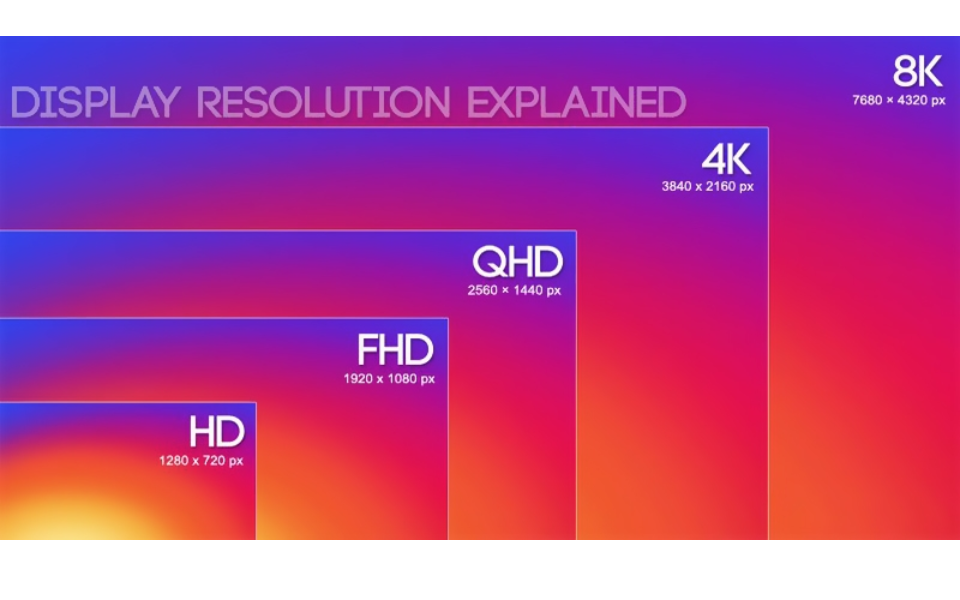 DISPLAY RESOLUTION EXPLAINED

8K
7680 × 4320 px

4K
3840 x 2160 px

QHD
2560 × 1440 px

FHD
1920 x 1080 px

HD
1280 x 720 px